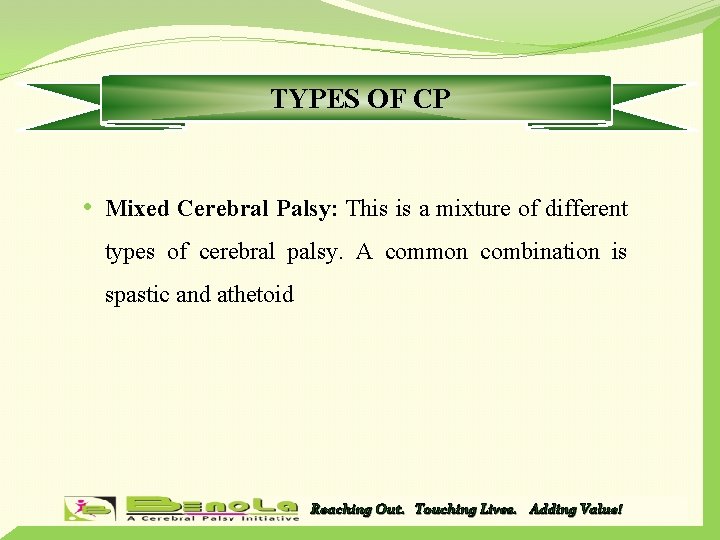 TYPES OF CP

• Mixed Cerebral Palsy: This is a mixture of different types of cerebral palsy. A common combination is spastic and athetoid

BenoLa
A Cerebral Palsy Initiative
Reaching Out. Touching Lives. Adding Value!